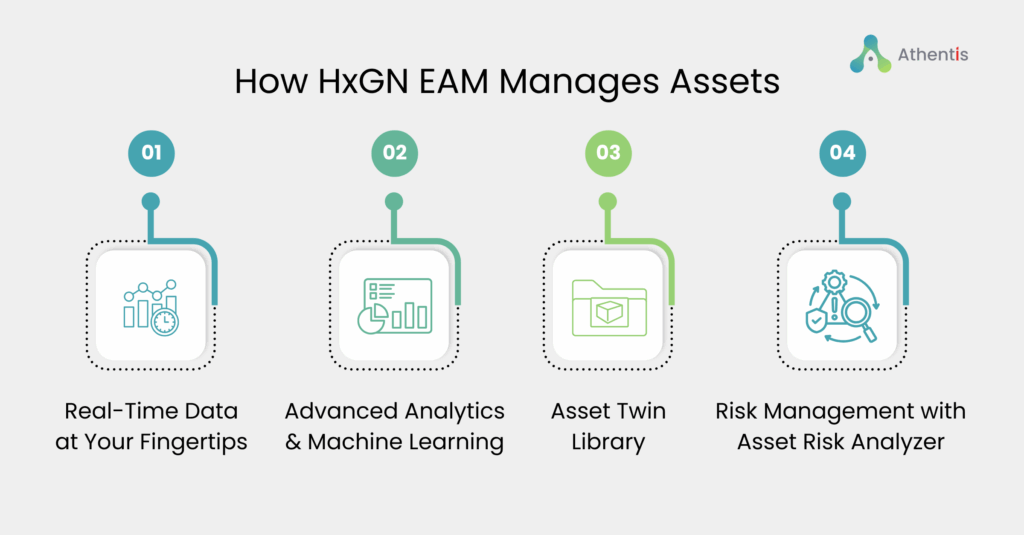 Athentis

How HxGN EAM Manages Assets

01

Real-Time Data at Your Fingertips

02

Advanced Analytics & Machine Learning

03

Asset Twin Library

04

Risk Management with Asset Risk Analyzer